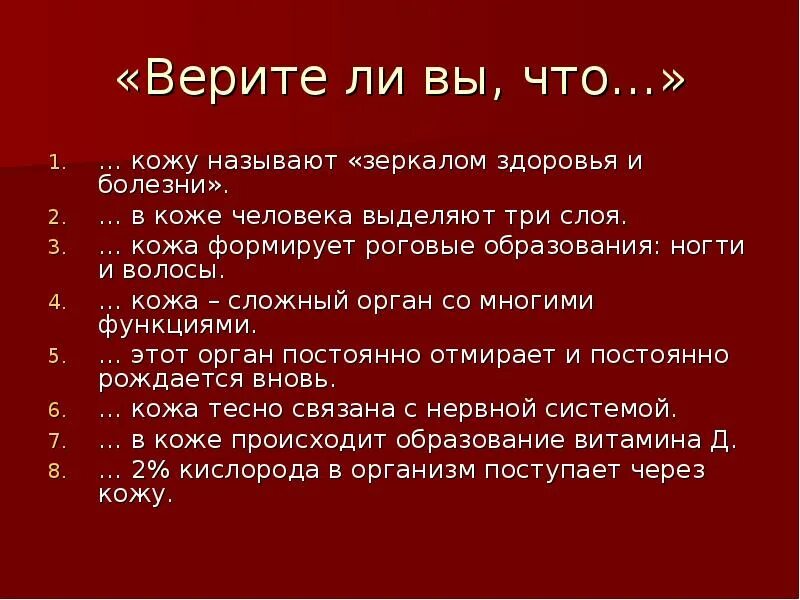 «Верите ли вы, что…»

1. … кожу называют «зеркалом здоровья и болезни».
2. … в коже человека выделяют три слоя.
3. … кожа формирует роговые образования: ногти и волосы.
4. … кожа – сложный орган со многими функциями.
5. … этот орган постоянно отмирает и постоянно рождается вновь.
6. … кожа тесно связана с нервной системой.
7. … в коже происходит образование витамина Д.
8. … 2% кислорода в организм поступает через кожу.